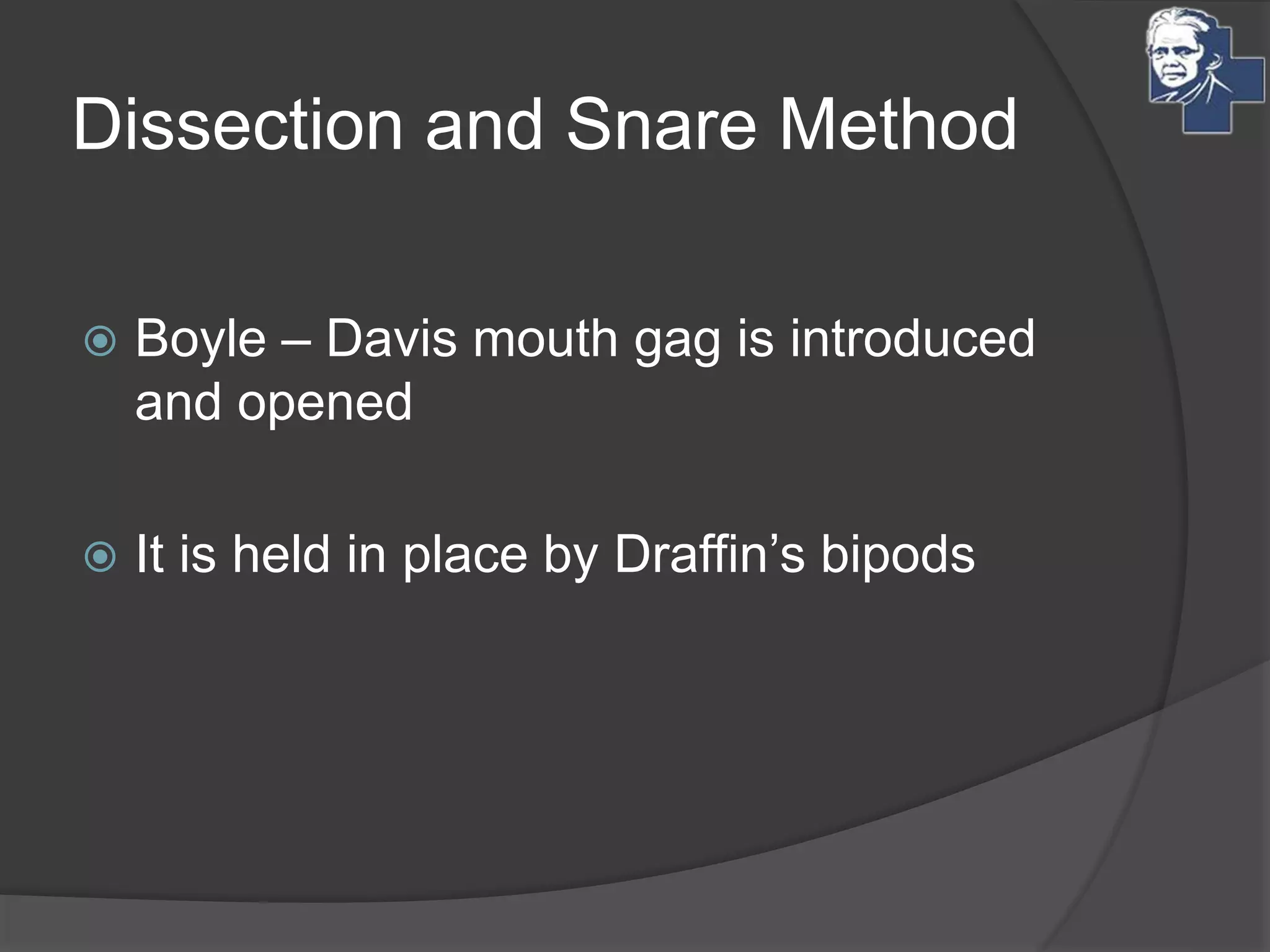 Dissection and Snare Method

Boyle – Davis mouth gag is introduced and opened

It is held in place by Draffin’s bipods